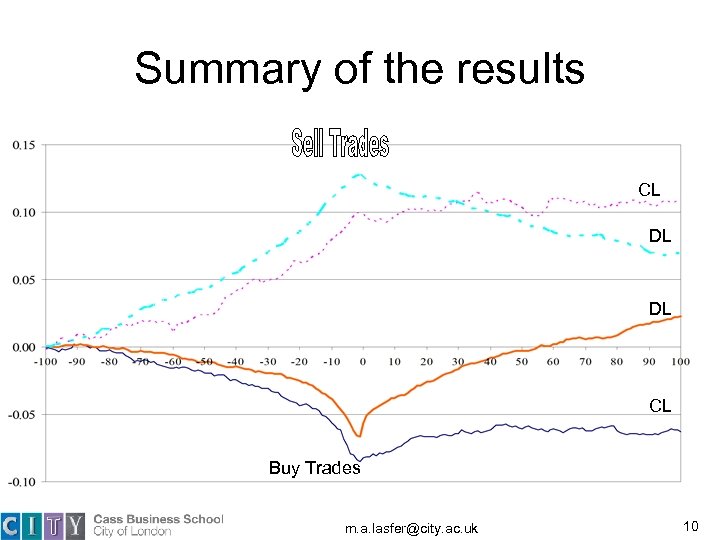 Summary of the results

Sell Trades

0.15
0.10
0.05
0.00
-0.05
-0.10

-100 -90 -80 -70 -60 -50 -40 -30 -20 -10 0 10 20 30 40 50 60 70 80 90 100

CL
DL
DL
CL
Buy Trades

CITY Cass Business School City of London

m.a.lasfer@city.ac.uk

10